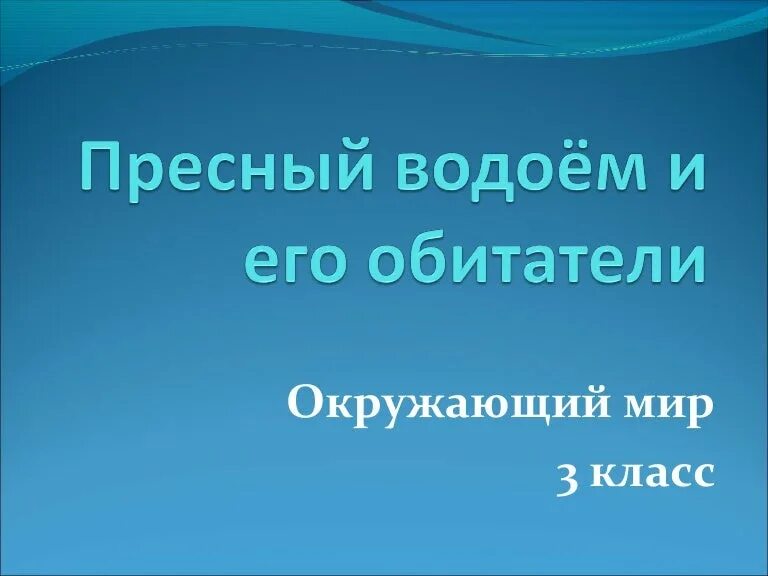 Пресный водоём и его обитатели

Окружающий мир
3 класс